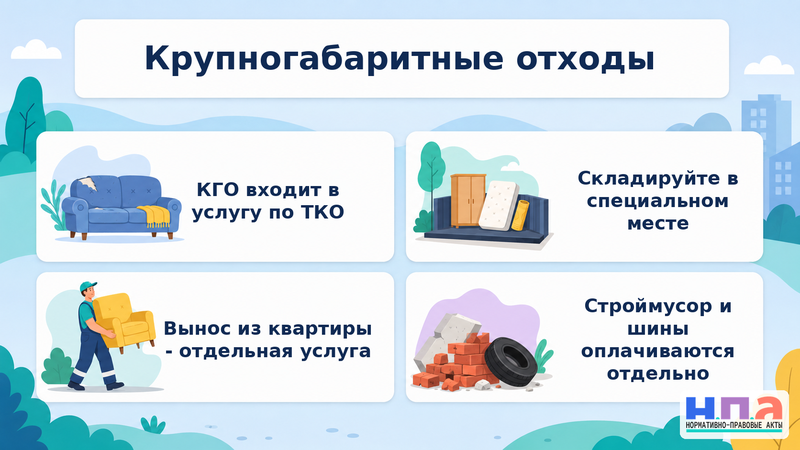 Крупногабаритные отходы

КГО входит в услугу по ТКО

Складируйте в специальном месте

Вынос из квартиры - отдельная услуга

Строймусор и шины оплачиваются отдельно

Н.П.А
НОРМАТИВНО-ПРАВОВЫЕ АКТЫ